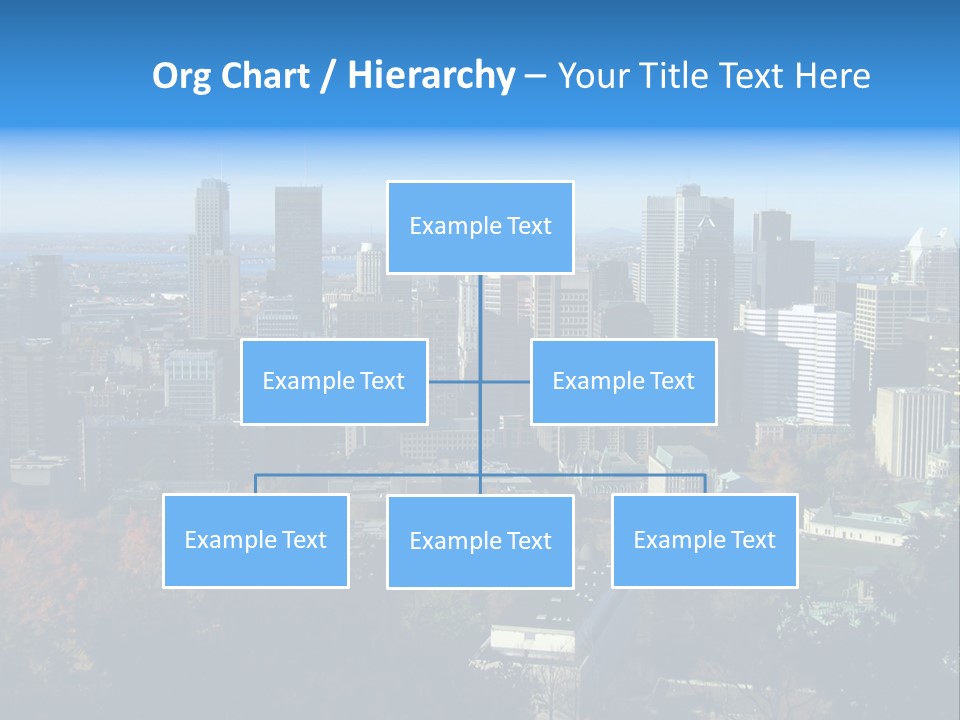 Org Chart / Hierarchy – Your Title Text Here

Example Text

Example Text

Example Text

Example Text

Example Text

Example Text